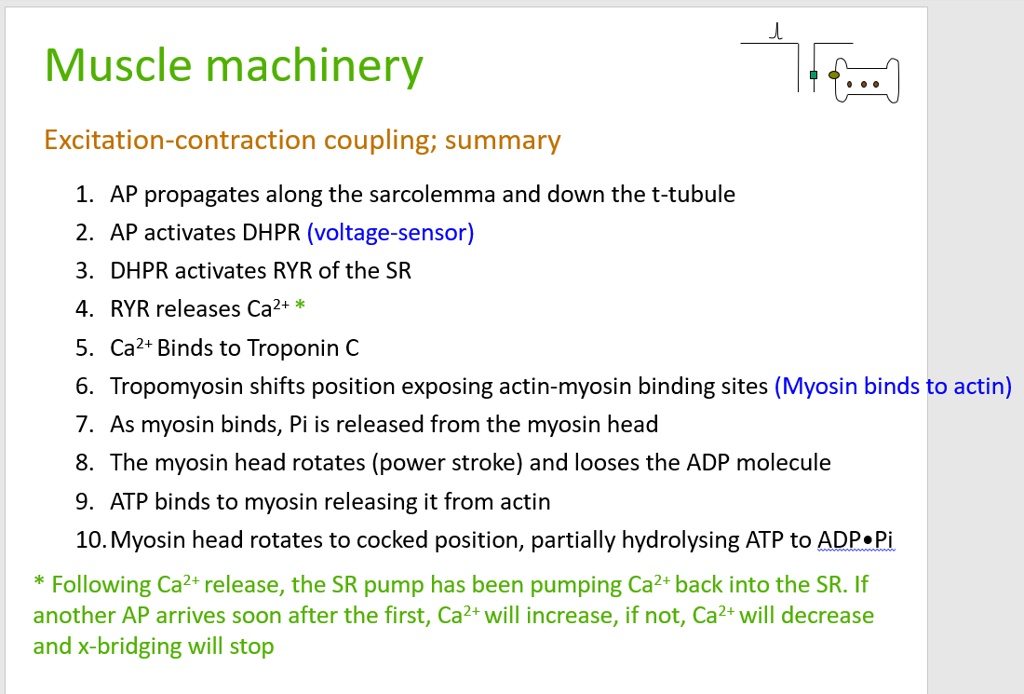 Muscle machinery

Excitation-contraction coupling; summary

1. AP propagates along the sarcolemma and down the t-tubule
2. AP activates DHPR (voltage-sensor)
3. DHPR activates RYR of the SR
4. RYR releases $Ca^{2+}$ *
5. $Ca^{2+}$ Binds to Troponin C
6. Tropomyosin shifts position exposing actin-myosin binding sites (Myosin binds to actin)
7. As myosin binds, Pi is released from the myosin head
8. The myosin head rotates (power stroke) and looses the ADP molecule
9. ATP binds to myosin releasing it from actin
10. Myosin head rotates to cocked position, partially hydrolysing ATP to ADP•Pi

* Following $Ca^{2+}$ release, the SR pump has been pumping $Ca^{2+}$ back into the SR. If another AP arrives soon after the first, $Ca^{2+}$ will increase, if not, $Ca^{2+}$ will decrease and x-bridging will stop